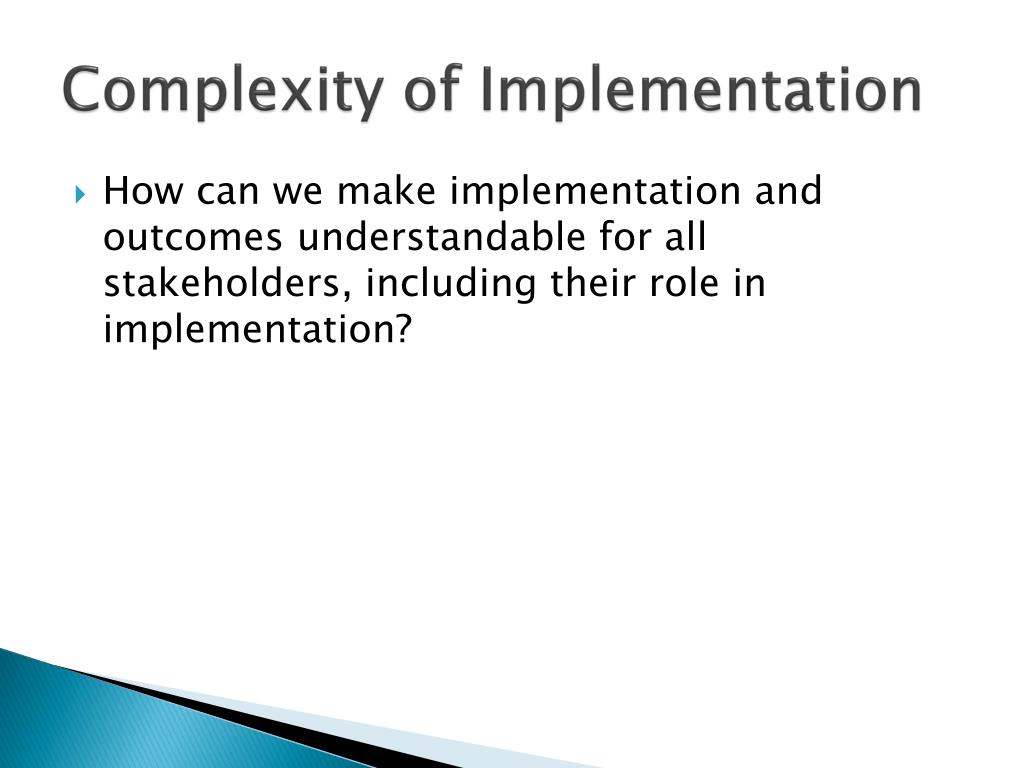 Complexity of Implementation

How can we make implementation and outcomes understandable for all stakeholders, including their role in implementation?